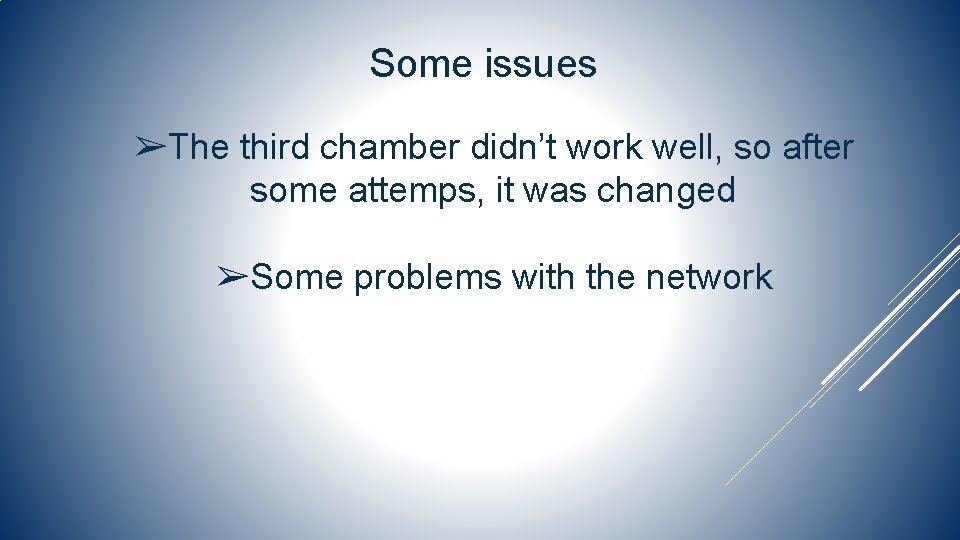 Some issues

➢The third chamber didn’t work well, so after some attemps, it was changed

➢Some problems with the network